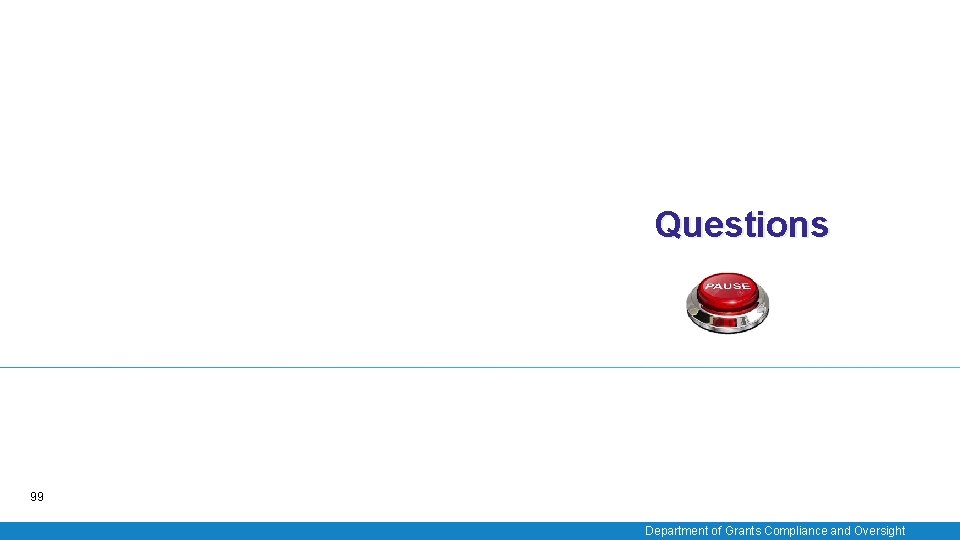 Questions

PAUSE

99

Department of Grants Compliance and Oversight